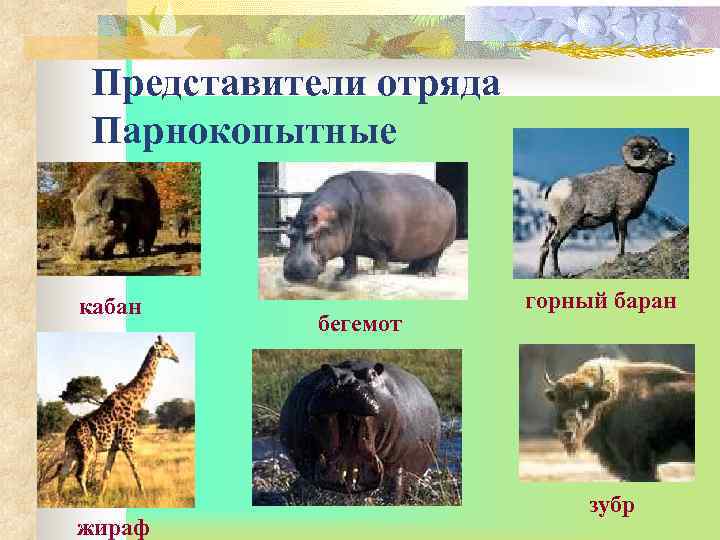 Представители отряда Парнокопытные

кабан

бегемот

горный баран

жираф

зубр